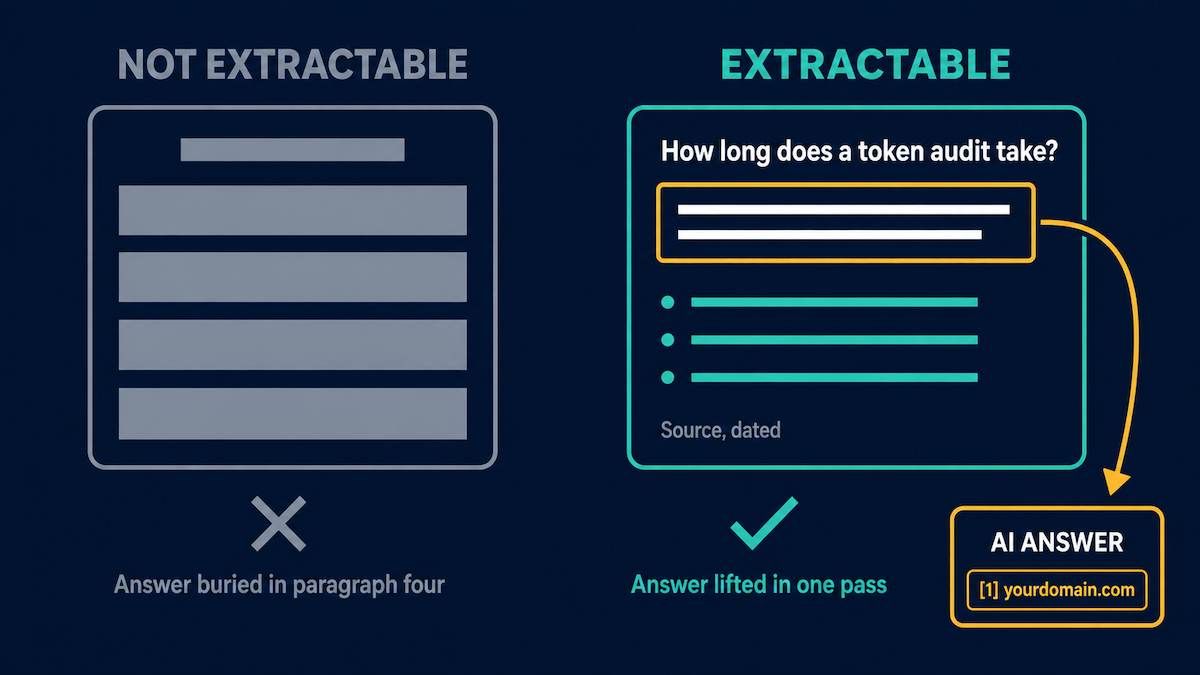 NOT EXTRACTABLE

Answer buried in paragraph four

EXTRACTABLE

How long does a token audit take?

Source, dated

Answer lifted in one pass

AI ANSWER

[1] yourdomain.com